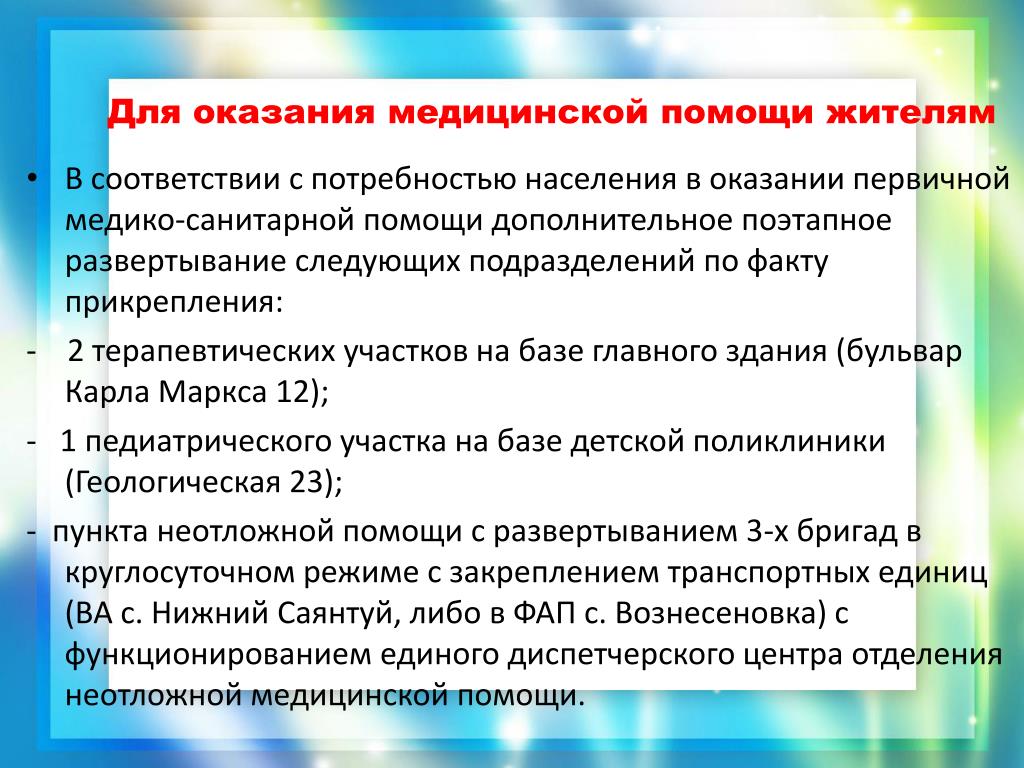 Для оказания медицинской помощи жителям

• В соответствии с потребностью населения в оказании первичной медико-санитарной помощи дополнительное поэтапное развертывание следующих подразделений по факту прикрепления:

- 2 терапевтических участков на базе главного здания (бульвар Карла Маркса 12);

- 1 педиатрического участка на базе детской поликлиники (Геологическая 23);

- пункта неотложной помощи с развертыванием 3-х бригад в круглосуточном режиме с закреплением транспортных единиц (ВА с. Нижний Саянтуй, либо в ФАП с. Вознесеновка) с функционированием единого диспетчерского центра отделения неотложной медицинской помощи.